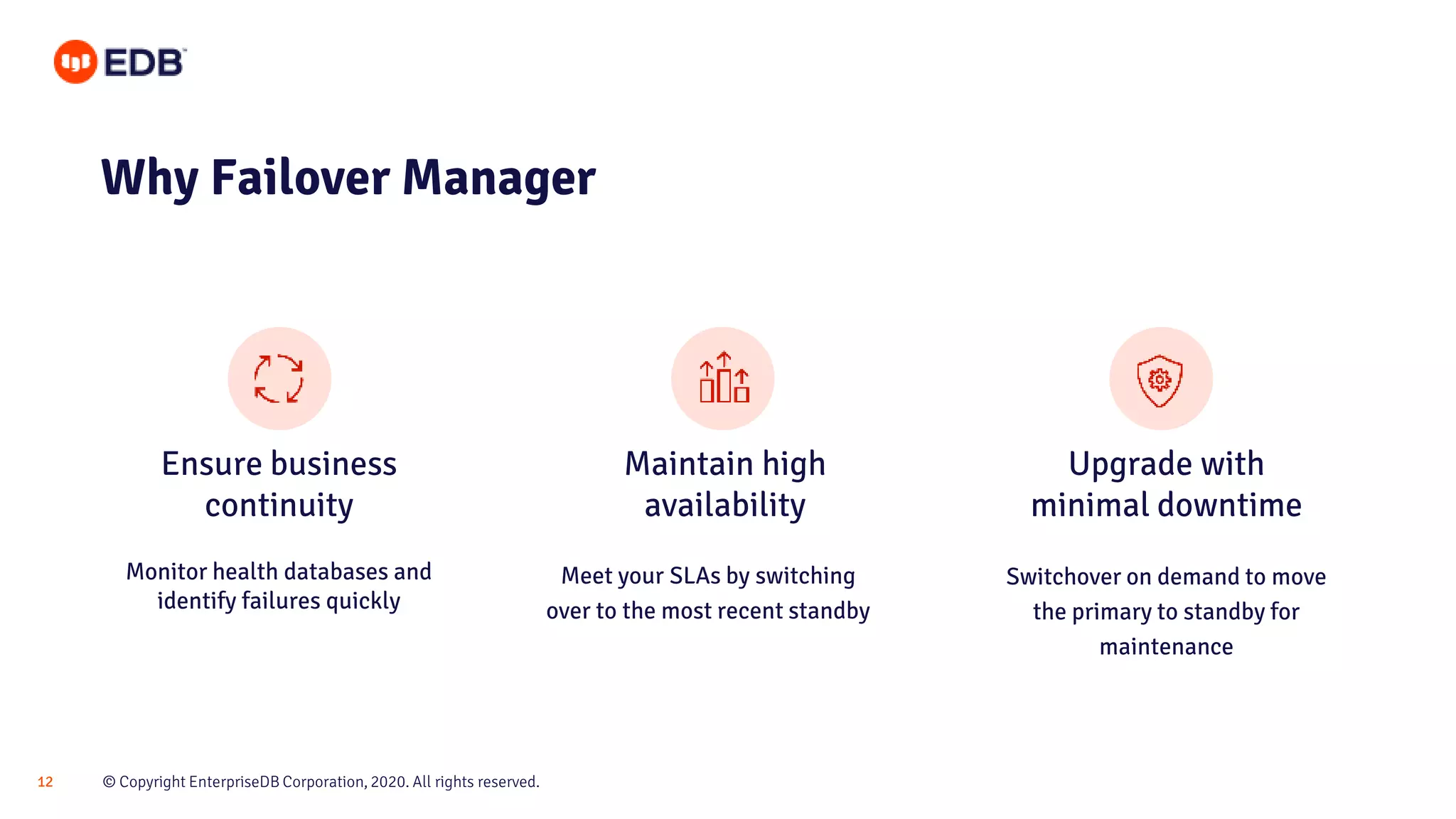 EDB

Why Failover Manager

Ensure business continuity

Monitor health databases and identify failures quickly

Maintain high availability

Meet your SLAs by switching over to the most recent standby

Upgrade with minimal downtime

Switchover on demand to move the primary to standby for maintenance

12

© Copyright EnterpriseDB Corporation, 2020. All rights reserved.